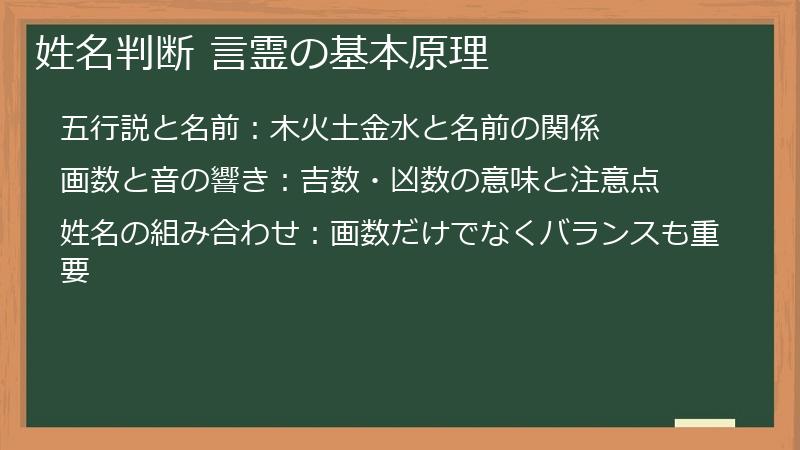 姓名判断 言霊の基本原理

五行説と名前：木火土金水と名前の関係

画数と音の響き：吉数・凶数の意味と注意点

姓名の組み合わせ：画数だけでなくバランスも重要